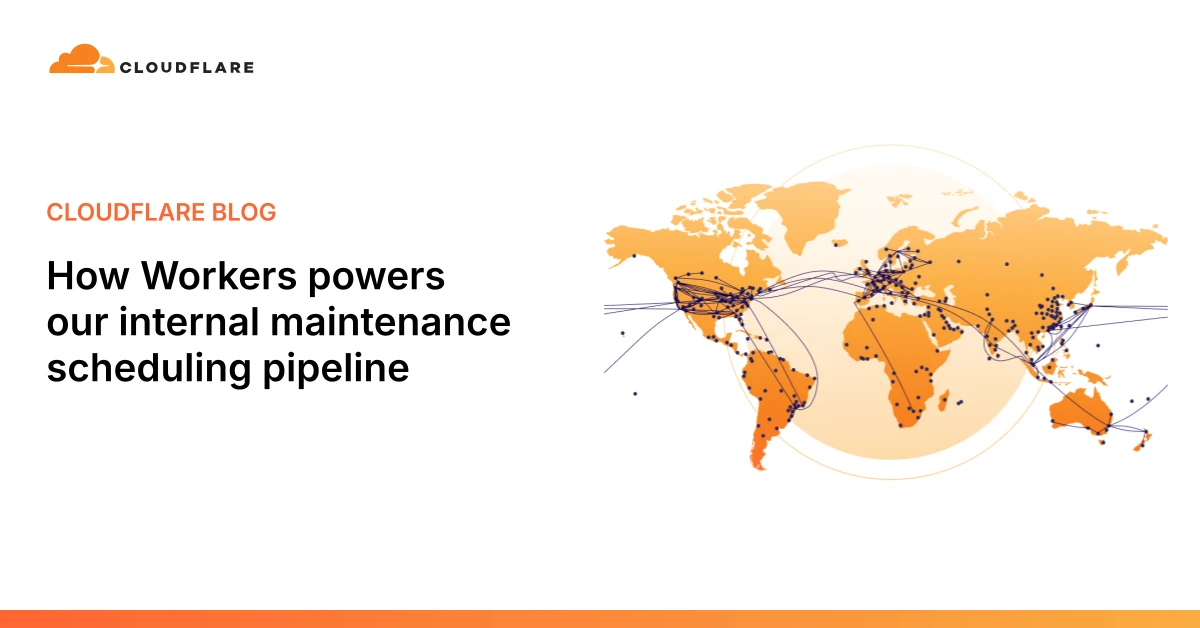 CLOUDFLARE

CLOUDFLARE BLOG

How Workers powers our internal maintenance scheduling pipeline